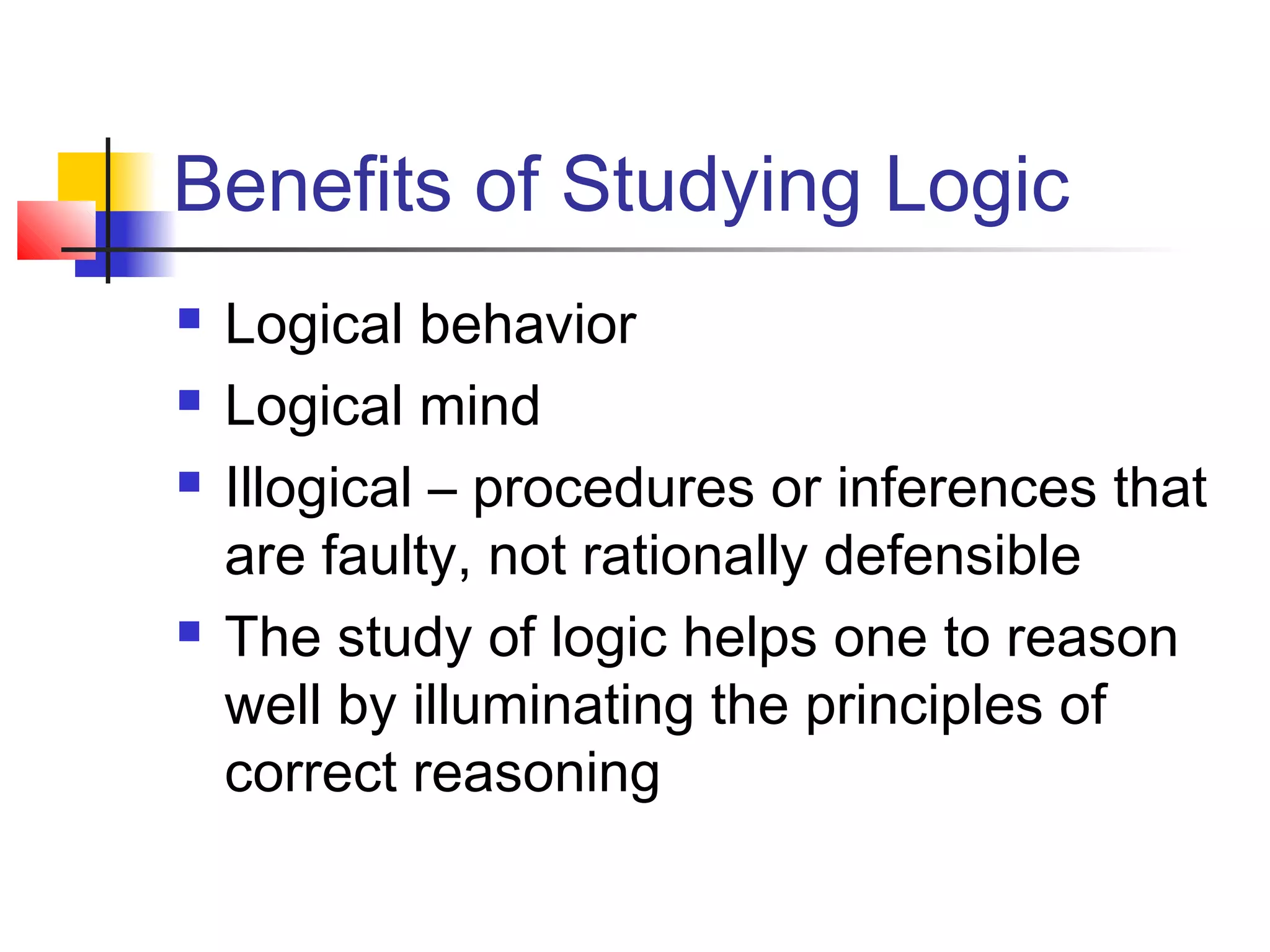 Benefits of Studying Logic

- Logical behavior
- Logical mind
- Illogical – procedures or inferences that are faulty, not rationally defensible
- The study of logic helps one to reason well by illuminating the principles of correct reasoning